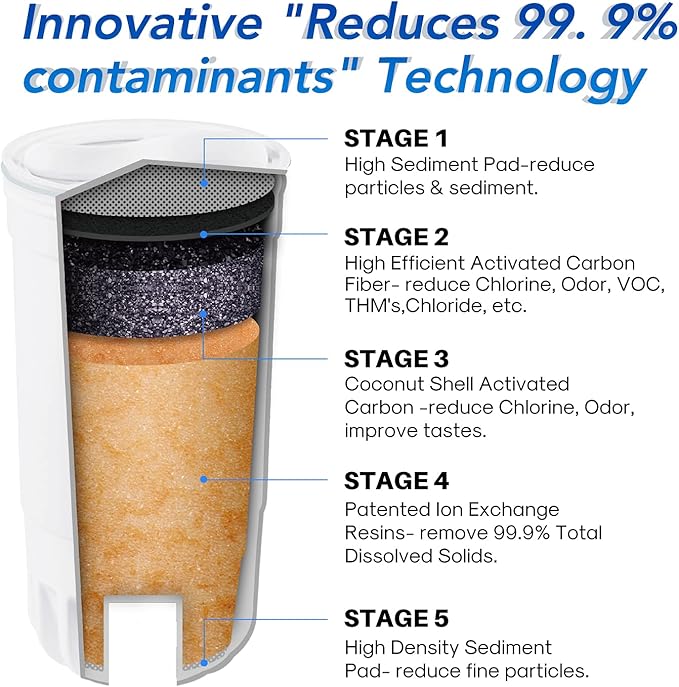 Innovative "Reduces 99. 9% contaminants" Technology

STAGE 1
High Sediment Pad-reduce particles & sediment.

STAGE 2
High Efficient Activated Carbon Fiber- reduce Chlorine, Odor, VOC, THM's,Chloride, etc.

STAGE 3
Coconut Shell Activated Carbon -reduce Chlorine, Odor, improve tastes.

STAGE 4
Patented Ion Exchange Resins- remove 99.9% Total Dissolved Solids.

STAGE 5
High Density Sediment Pad- reduce fine particles.